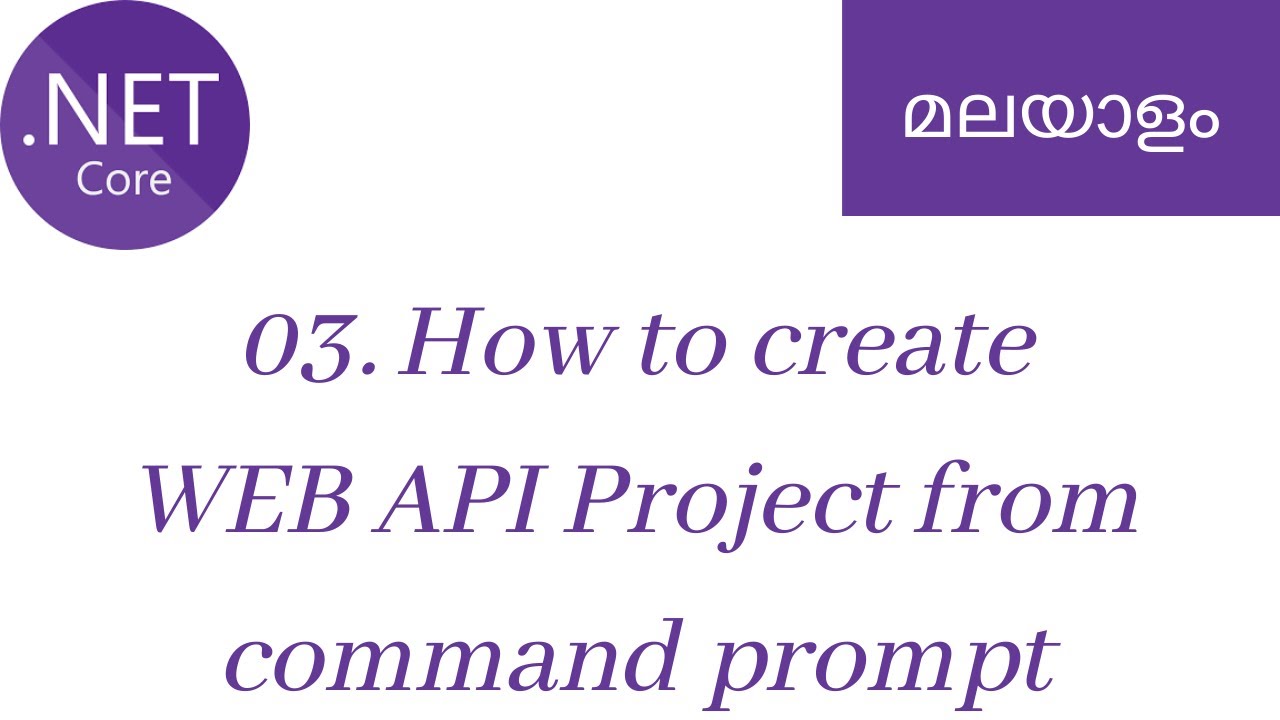 .NET
Core

മലയാളം

03. How to create WEB API Project from command prompt